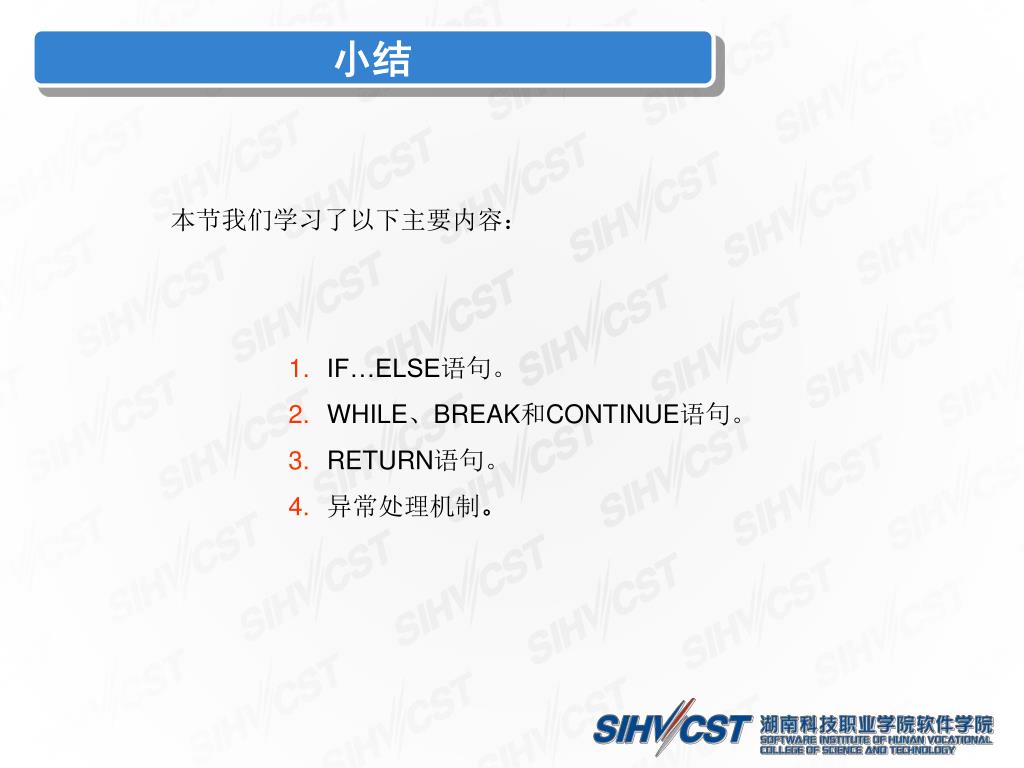 小结

本节我们学习了以下主要内容：

1. IF…ELSE语句。
2. WHILE、BREAK和CONTINUE语句。
3. RETURN语句。
4. 异常处理机制。

SIHVCST 湖南科技职业学院软件学院
SOFTWARE INSTITUTE OF HUNAN VOCATIONAL COLLEGE OF SCIENCE AND TECHNOLOGY